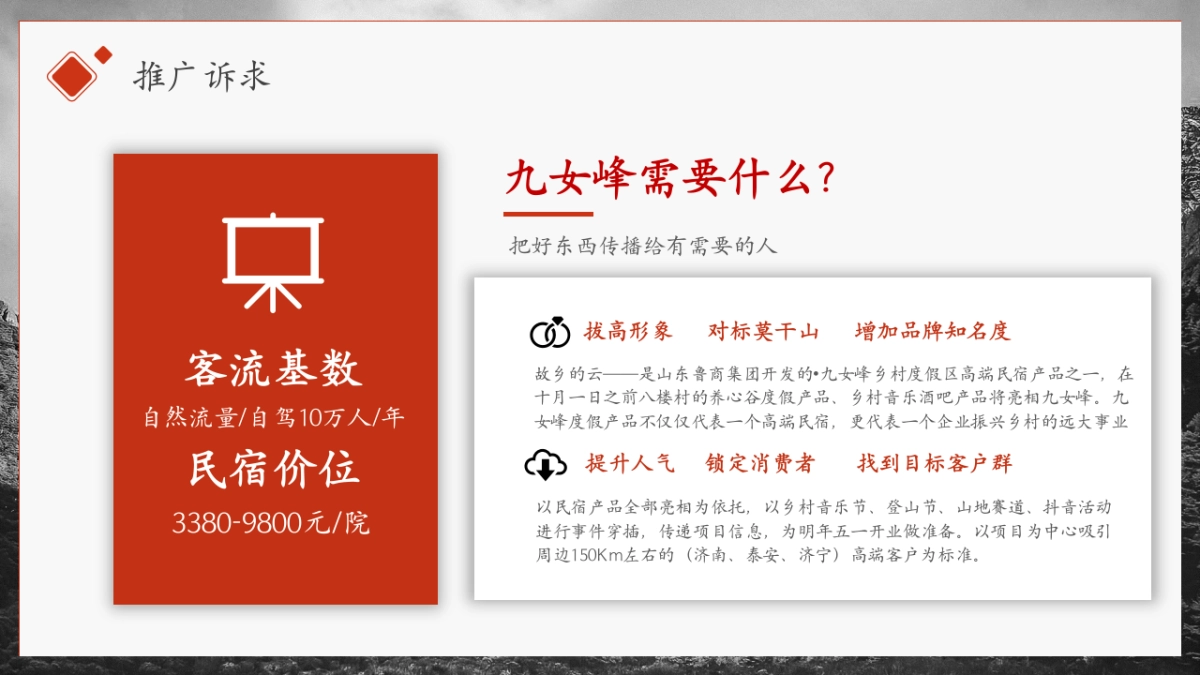 推广诉求

客流基数

自然流量/自驾10万人/年

民宿价位

3380-9800元/院

九女峰需要什么？

把好东西传播给有需要的人

拔高形象　对标莫干山　增加品牌知名度

故乡的云——是山东鲁商集团开发的•九女峰乡村度假区高端民宿产品之一，在十月一日之前八楼村的养心谷度假产品、乡村音乐酒吧产品将亮相九女峰。九女峰度假产品不仅仅代表一个高端民宿，更代表一个企业振兴乡村的远大事业

提升人气　锁定消费者　找到目标客户群

以民宿产品全部亮相为依托，以乡村音乐节、登山节、山地赛道、抖音活动进行事件穿插，传递项目信息，为明年五一开业做准备。以项目为中心吸引周边150Km左右的（济南、泰安、济宁）高端客户为标准。